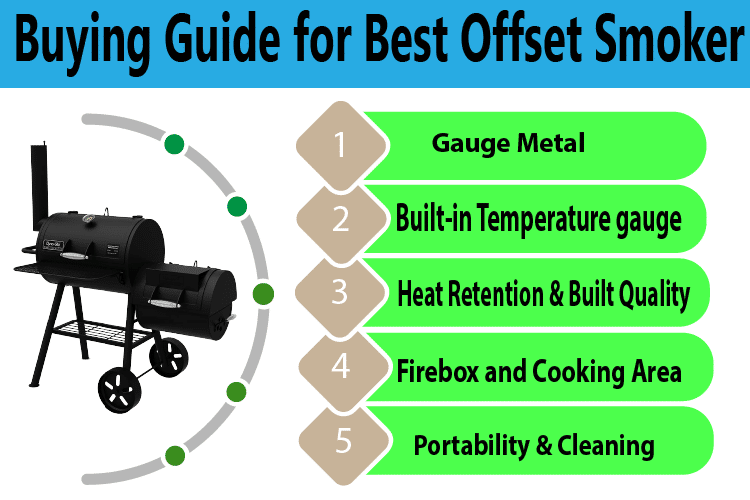 Buying Guide for Best Offset Smoker

1 Gauge Metal

2 Built-in Temperature gauge

3 Heat Retention & Built Quality

4 Firebox and Cooking Area

5 Portability & Cleaning